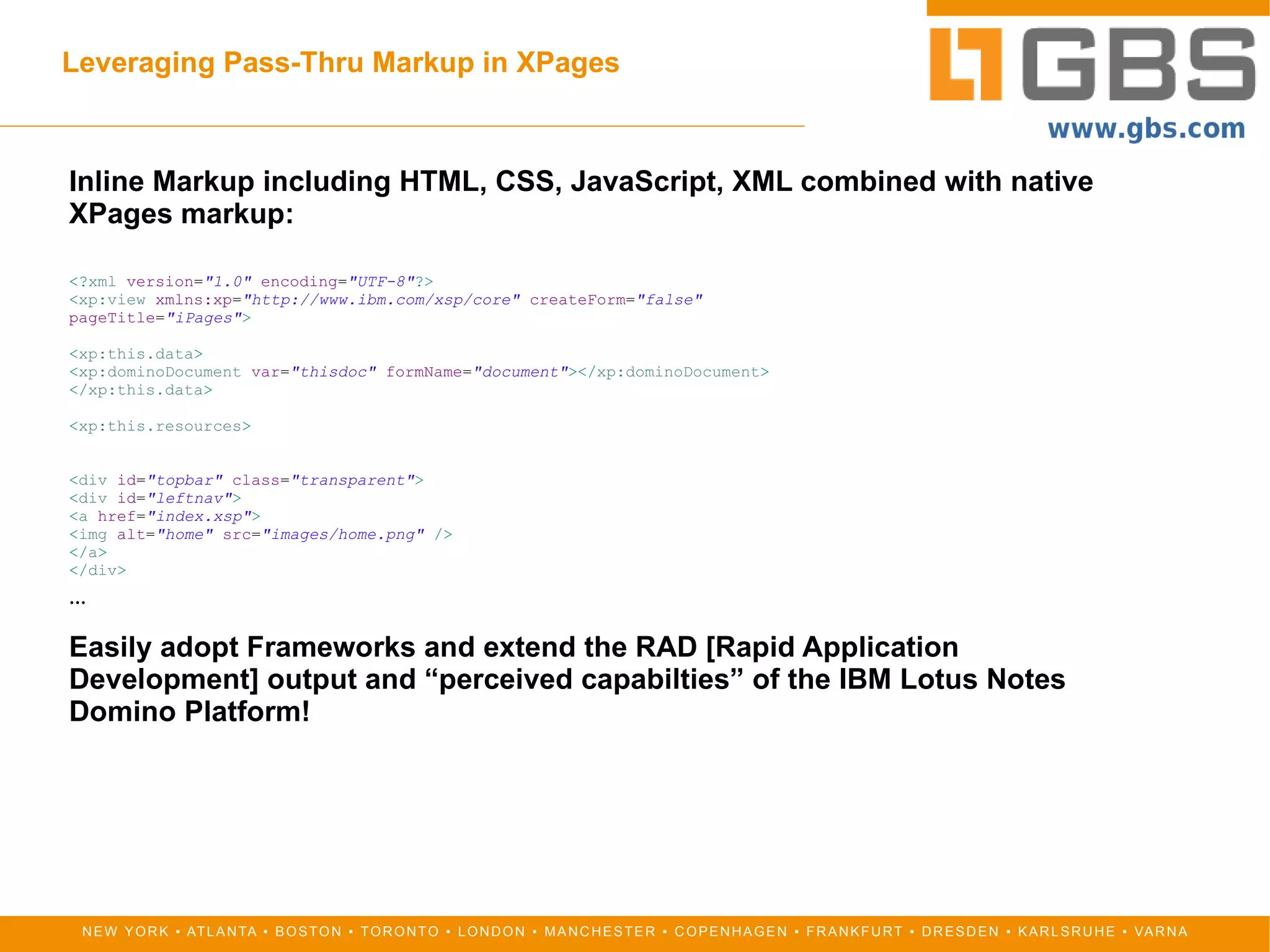 Leveraging Pass-Thru Markup in XPages

GBS
www.gbs.com

Inline Markup including HTML, CSS, JavaScript, XML combined with native XPages markup:

<?xml version="1.0" encoding="UTF-8"?>
<xp:view xmlns:xp="http://www.ibm.com/xsp/core" createForm="false"
pageTitle="iPages">

<xp:this.data>
<xp:dominoDocument var="thisdoc" formName="document"></xp:dominoDocument>
</xp:this.data>

<xp:this.resources>

<div id="topbar" class="transparent">
<div id="leftnav">
<a href="index.xsp">
<img alt="home" src="images/home.png" />
</a>
</div>
...

Easily adopt Frameworks and extend the RAD [Rapid Application Development] output and “perceived capabilties” of the IBM Lotus Notes Domino Platform!

NEW YORK ▪ ATLANTA ▪ BOSTON ▪ TORONTO ▪ LONDON ▪ MANCHESTER ▪ COPENHAGEN ▪ FRANKFURT ▪ DRESDEN ▪ KARLSRUHE ▪ VARNA